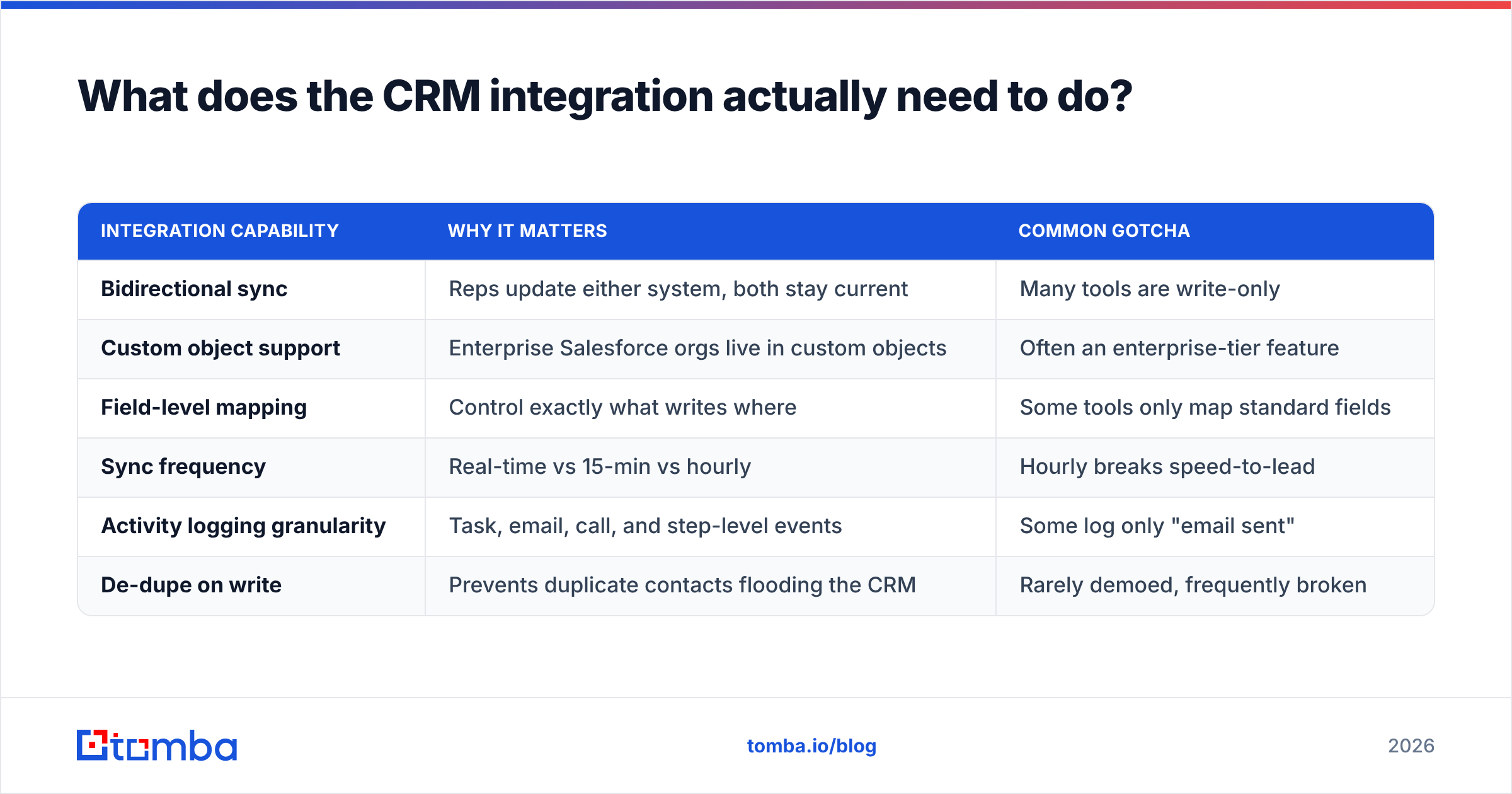 What does the CRM integration actually need to do?

| INTEGRATION CAPABILITY | WHY IT MATTERS | COMMON GOTCHA |
|---|---|---|
| Bidirectional sync | Reps update either system, both stay current | Many tools are write-only |
| Custom object support | Enterprise Salesforce orgs live in custom objects | Often an enterprise-tier feature |
| Field-level mapping | Control exactly what writes where | Some tools only map standard fields |
| Sync frequency | Real-time vs 15-min vs hourly | Hourly breaks speed-to-lead |
| Activity logging granularity | Task, email, call, and step-level events | Some log only "email sent" |
| De-dupe on write | Prevents duplicate contacts flooding the CRM | Rarely demoed, frequently broken |

tomba

tomba.io/blog

2026